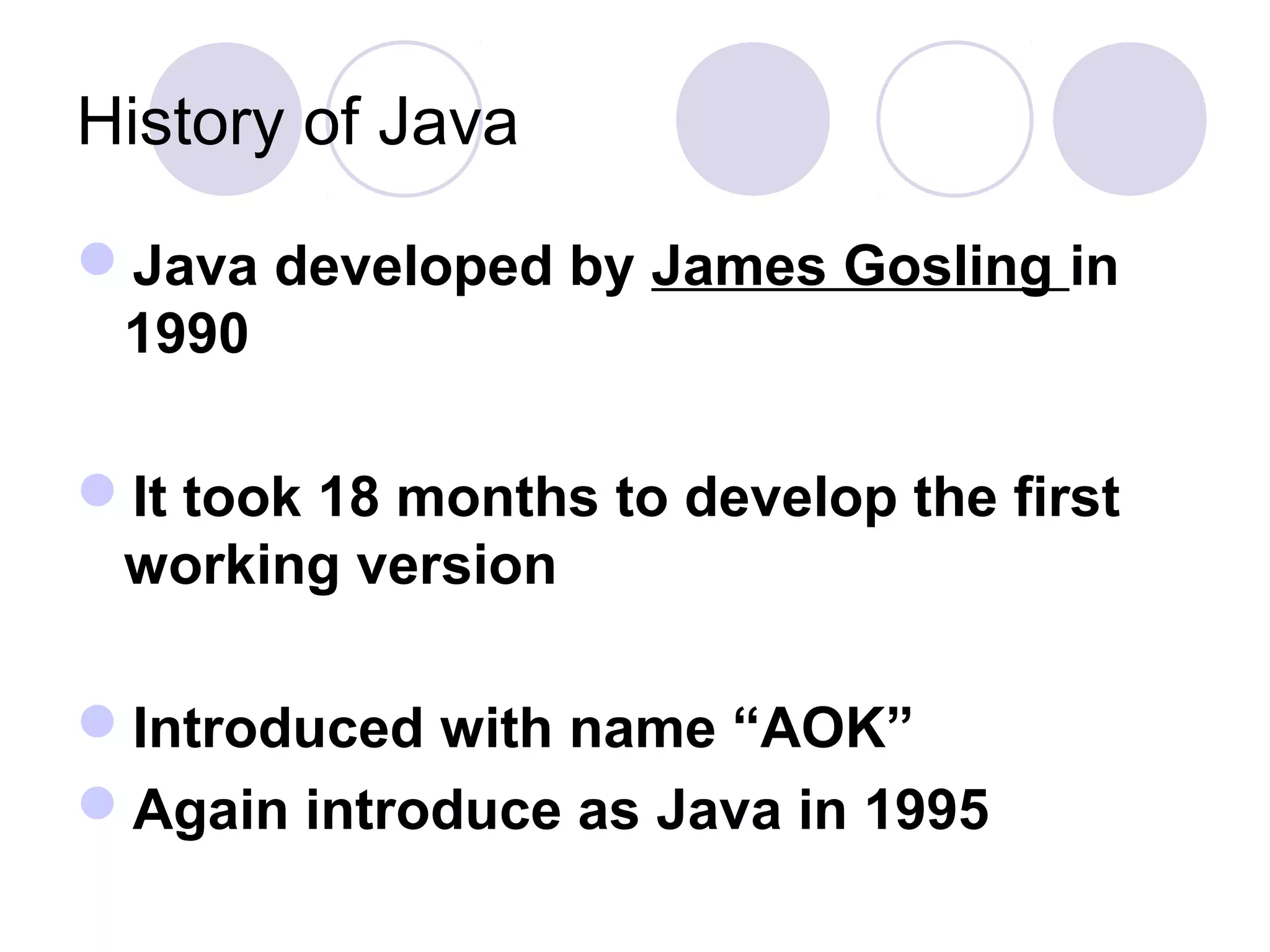 History of Java

Java developed by James Gosling in 1990

It took 18 months to develop the first working version

Introduced with name “AOK”

Again introduce as Java in 1995